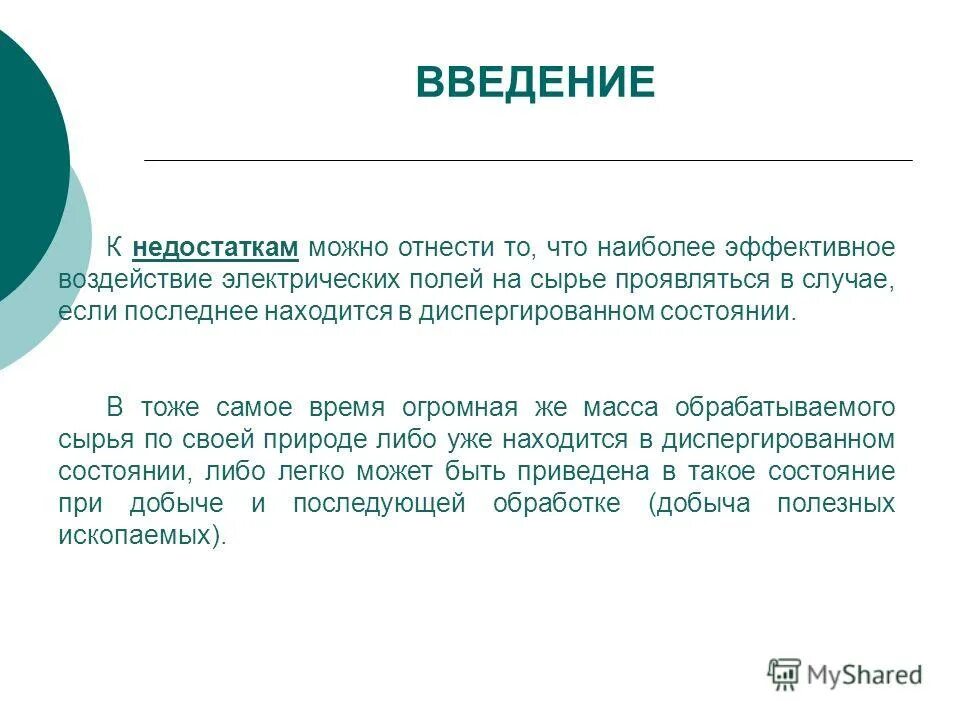 ВВЕДЕНИЕ

К недостаткам можно отнести то, что наиболее эффективное воздействие электрических полей на сырье проявляться в случае, если последнее находится в диспергированном состоянии.

В тоже самое время огромная же масса обрабатываемого сырья по своей природе либо уже находится в диспергированном состоянии, либо легко может быть приведена в такое состояние при добыче и последующей обработке (добыча полезных ископаемых).

MyShared